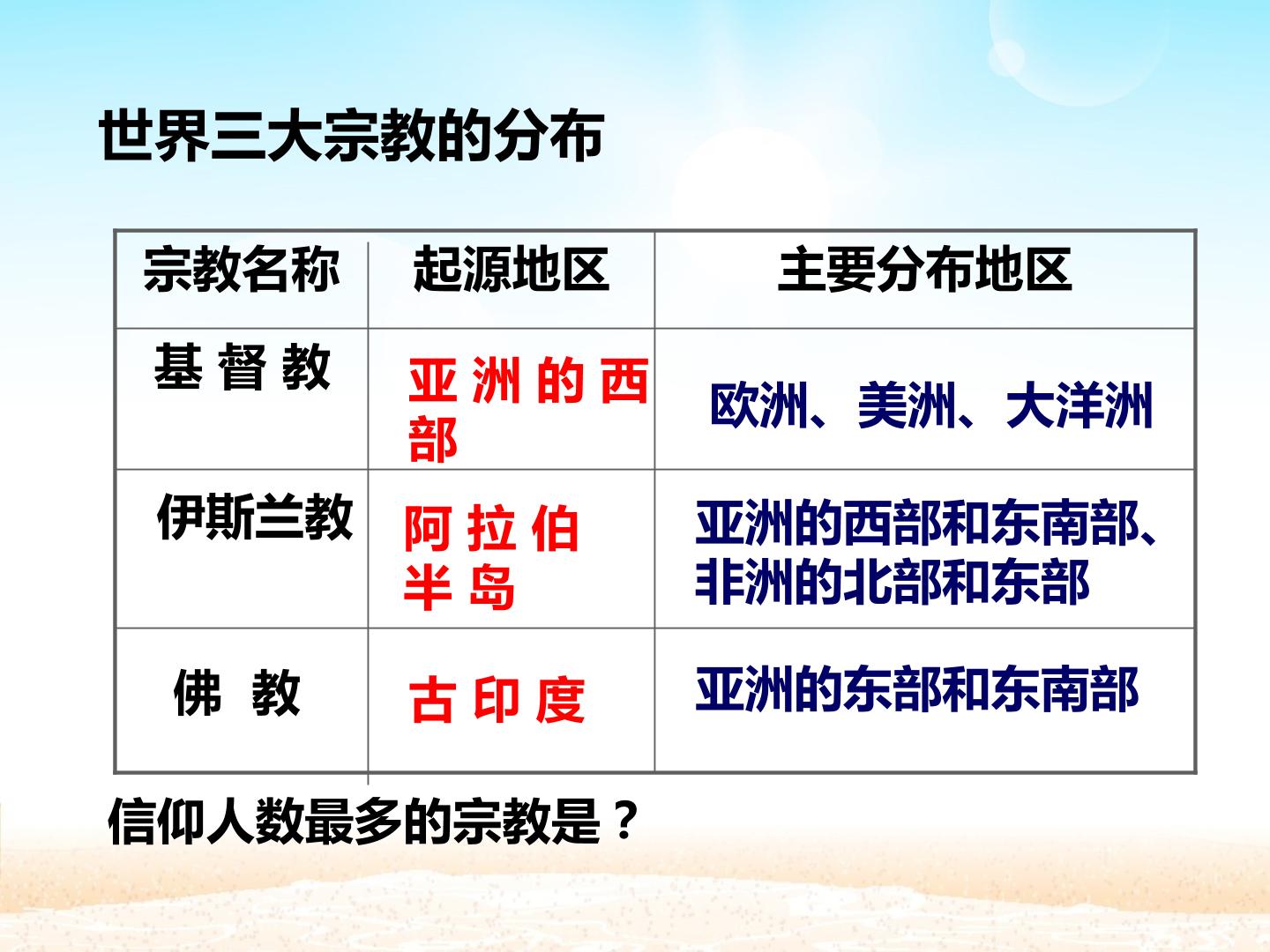 世界三大宗教的分布

| 宗教名称 | 起源地区 | 主要分布地区 |
|---|---|---|
| 基督教 | 亚洲的西部 | 欧洲、美洲、大洋洲 |
| 伊斯兰教 | 阿拉伯半岛 | 亚洲的西部和东南部、非洲的北部和东部 |
| 佛教 | 古印度 | 亚洲的东部和东南部 |

信仰人数最多的宗教是？